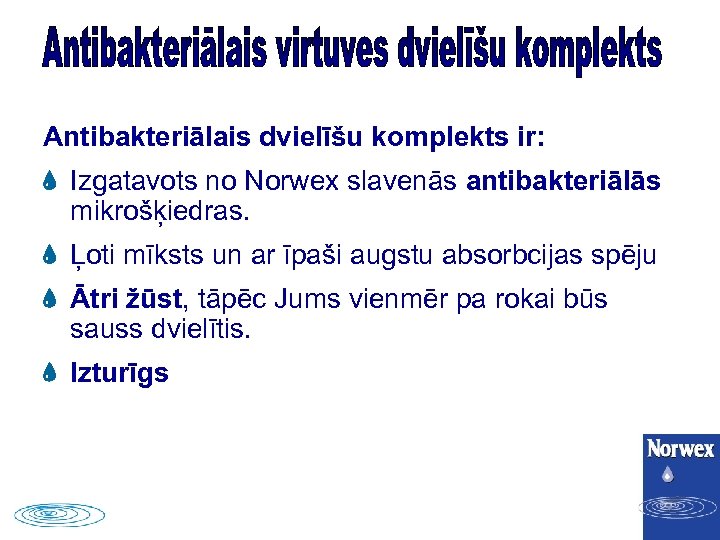 Antibakteriālais virtuves dvielīšu komplekts

Antibakteriālais dvielīšu komplekts ir:

Izgatavots no Norwex slavenās antibakteriālās mikrošķiedras.

Ļoti mīksts un ar īpaši augstu absorbcijas spēju

Ātri žūst, tāpēc Jums vienmēr pa rokai būs sauss dvielītis.

Izturīgs

Norwex